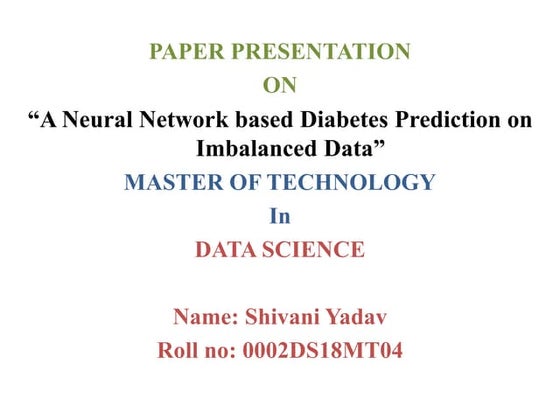 PAPER PRESENTATION
ON
“A Neural Network based Diabetes Prediction on Imbalanced Data”
MASTER OF TECHNOLOGY
In
DATA SCIENCE

Name: Shivani Yadav
Roll no: 0002DS18MT04